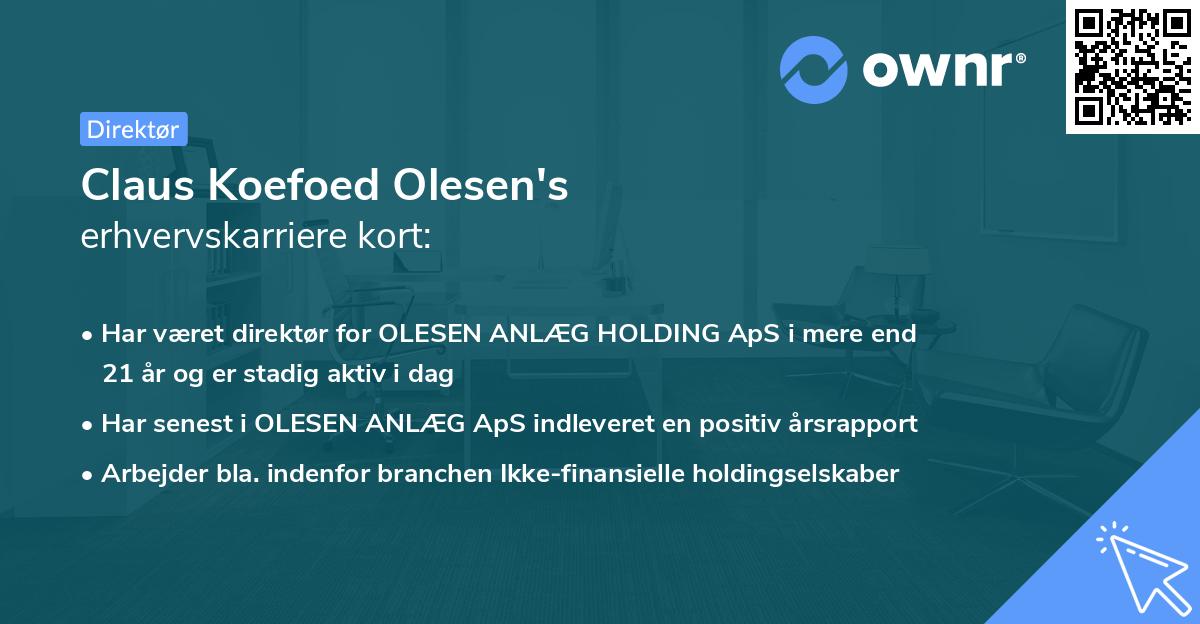 ownr®

Direktør

Claus Koefoed Olesen's
erhvervskarriere kort:

• Har været direktør for OLESEN ANLÆG HOLDING ApS i mere end 21 år og er stadig aktiv i dag
• Har senest i OLESEN ANLÆG ApS indleveret en positiv årsrapport
• Arbejder bla. indenfor branchen Ikke-finansielle holdingselskaber